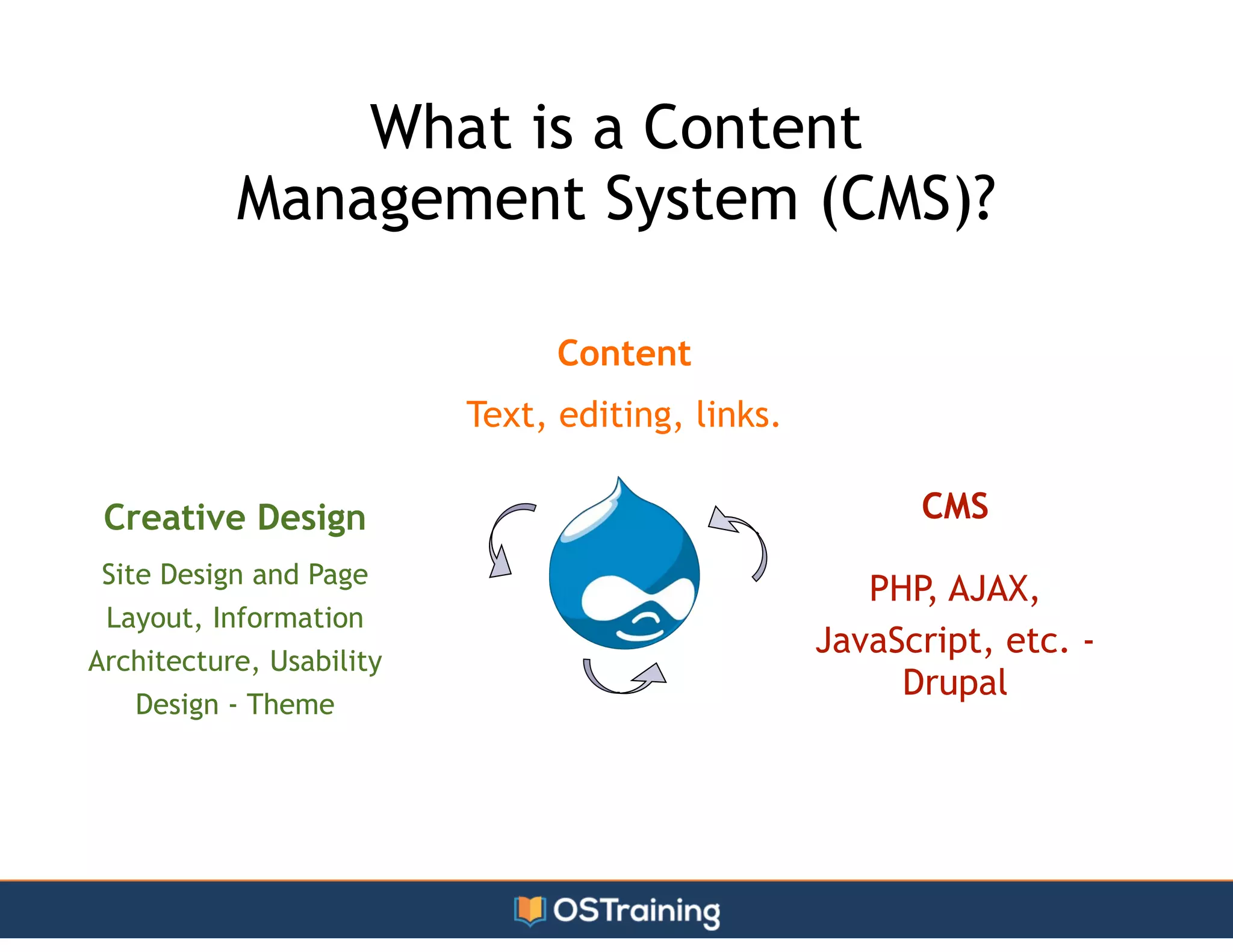 What is a Content Management System (CMS)?

Content

Text, editing, links.

Creative Design

Site Design and Page Layout, Information Architecture, Usability Design - Theme

CMS

PHP, AJAX, JavaScript, etc. - Drupal

OSTraining